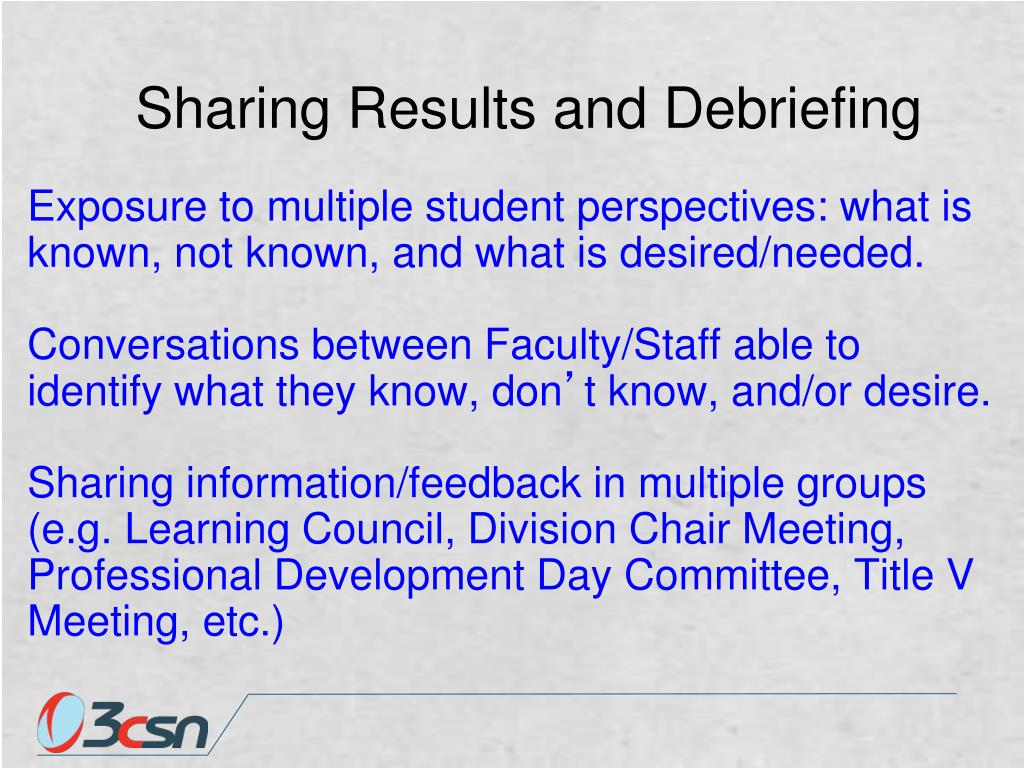 Sharing Results and Debriefing

Exposure to multiple student perspectives: what is known, not known, and what is desired/needed.

Conversations between Faculty/Staff able to identify what they know, don’t know, and/or desire.

Sharing information/feedback in multiple groups (e.g. Learning Council, Division Chair Meeting, Professional Development Day Committee, Title V Meeting, etc.)

3csn